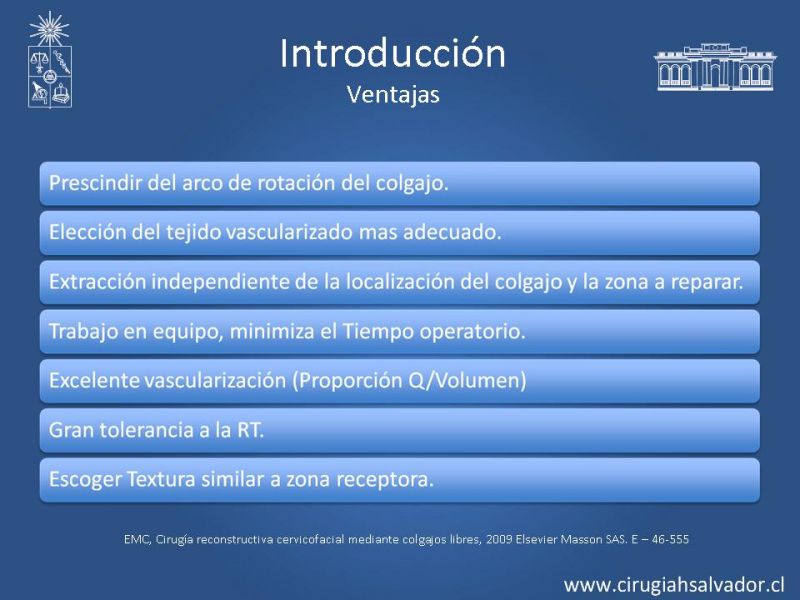 Introducción
Ventajas

Prescindir del arco de rotación del colgajo.

Elección del tejido vascularizado mas adecuado.

Extracción independiente de la localización del colgajo y la zona a reparar.

Trabajo en equipo, minimiza el Tiempo operatorio.

Excelente vascularización (Proporción Q/Volumen)

Gran tolerancia a la RT.

Escoger Textura similar a zona receptora.

EMC, Cirugía reconstructiva cervicofacial mediante colgajos libres, 2009 Elsevier Masson SAS. E – 46-555

www.cirugiahsalvador.cl